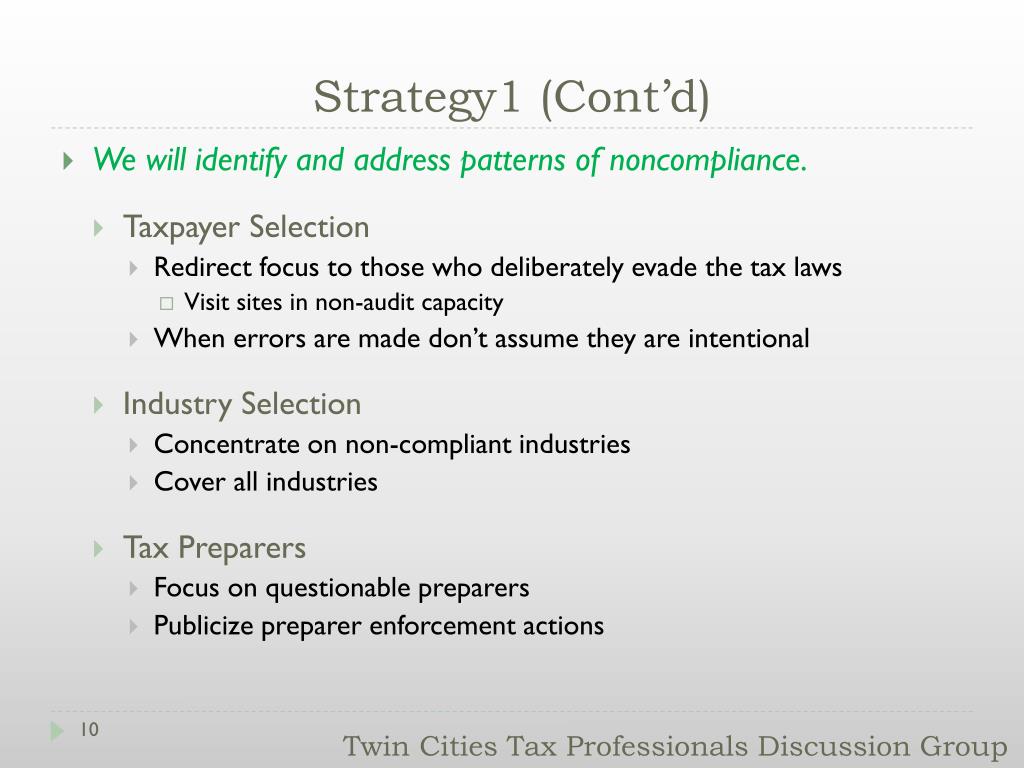 Strategy1 (Cont’d)

We will identify and address patterns of noncompliance.

Taxpayer Selection

Redirect focus to those who deliberately evade the tax laws

Visit sites in non-audit capacity

When errors are made don’t assume they are intentional

Industry Selection

Concentrate on non-compliant industries

Cover all industries

Tax Preparers

Focus on questionable preparers

Publicize preparer enforcement actions

10

Twin Cities Tax Professionals Discussion Group